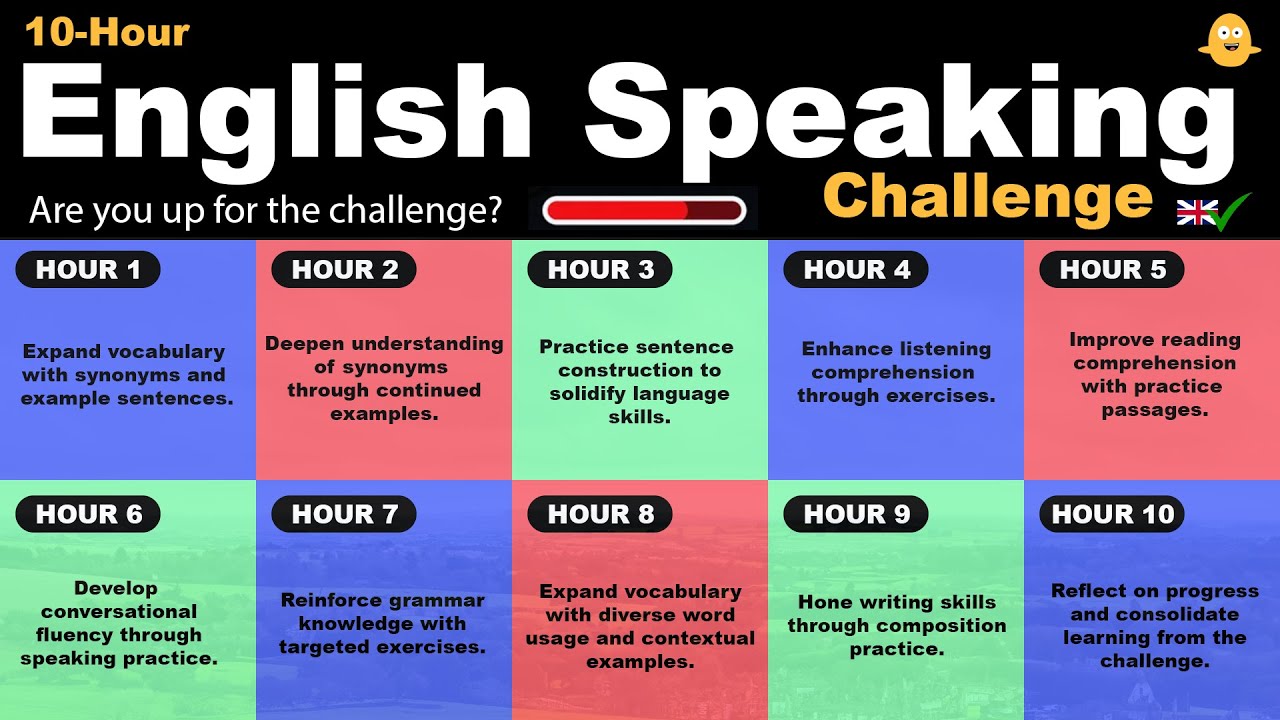 10-Hour
English Speaking
Challenge
Are you up for the challenge?

HOUR 1
Expand vocabulary with synonyms and example sentences.

HOUR 2
Deepen understanding of synonyms through continued examples.

HOUR 3
Practice sentence construction to solidify language skills.

HOUR 4
Enhance listening comprehension through exercises.

HOUR 5
Improve reading comprehension with practice passages.

HOUR 6
Develop conversational fluency through speaking practice.

HOUR 7
Reinforce grammar knowledge with targeted exercises.

HOUR 8
Expand vocabulary with diverse word usage and contextual examples.

HOUR 9
Hone writing skills through composition practice.

HOUR 10
Reflect on progress and consolidate learning from the challenge.